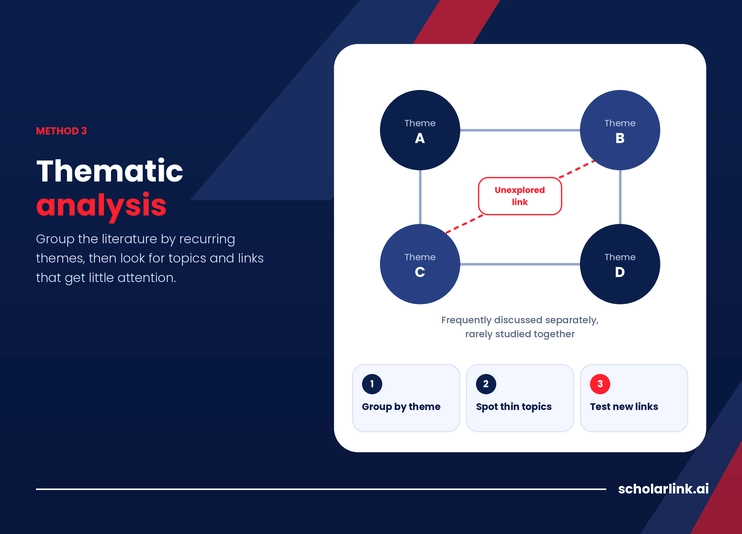 METHOD 3

Thematic analysis

Group the literature by recurring themes, then look for topics and links that get little attention.

Theme A

Theme B

Unexplored link

Theme C

Theme D

Frequently discussed separately, rarely studied together

1 Group by theme

2 Spot thin topics

3 Test new links

scholarlink.ai